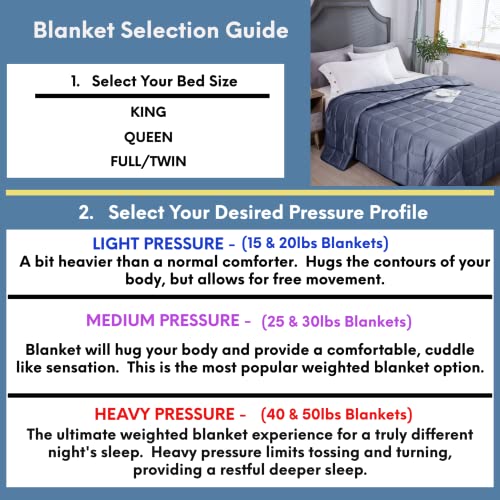 Blanket Selection Guide

1. Select Your Bed Size

KING
QUEEN
FULL/TWIN

2. Select Your Desired Pressure Profile

LIGHT PRESSURE - (15 & 20lbs Blankets)
A bit heavier than a normal comforter. Hugs the contours of your body, but allows for free movement.

MEDIUM PRESSURE - (25 & 30lbs Blankets)

Blanket will hug your body and provide a comfortable, cuddle like sensation. This is the most popular weighted blanket option.

HEAVY PRESSURE - (40 & 50lbs Blankets)
The ultimate weighted blanket experience for a truly different night's sleep. Heavy pressure limits tossing and turning, providing a restful deeper sleep.